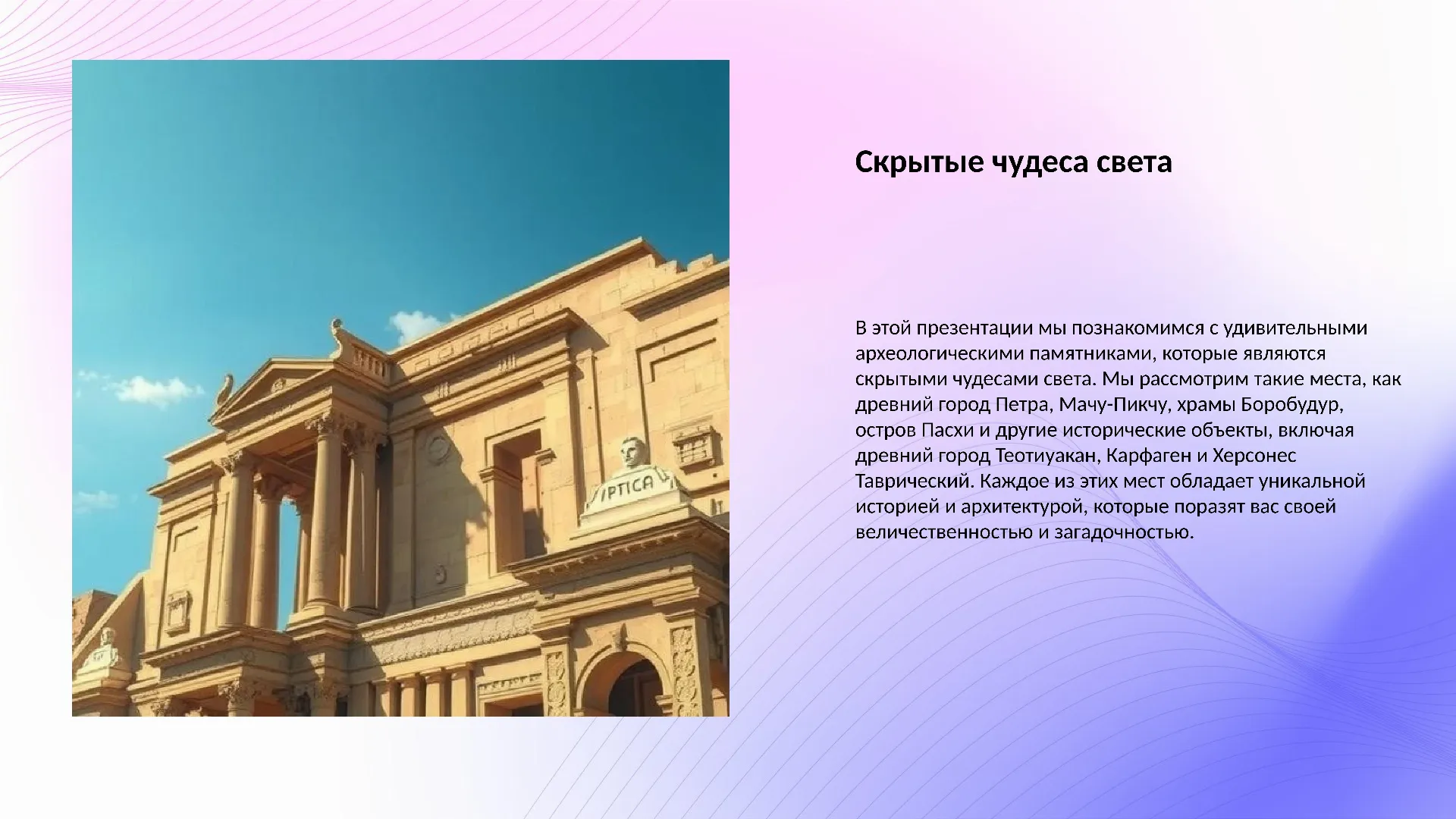 IPTICA

Скрытые чудеса света

В этой презентации мы познакомимся с удивительными археологическими памятниками, которые являются скрытыми чудесами света. Мы рассмотрим такие места, как древний город Петра, Мачу-Пикчу, храмы Боробудур, остров Пасхи и другие исторические объекты, включая древний город Теотиуакан, Карфаген и Херсонес Таврический. Каждое из этих мест обладает уникальной историей и архитектурой, которые поразят вас своей величественностью и загадочностью.